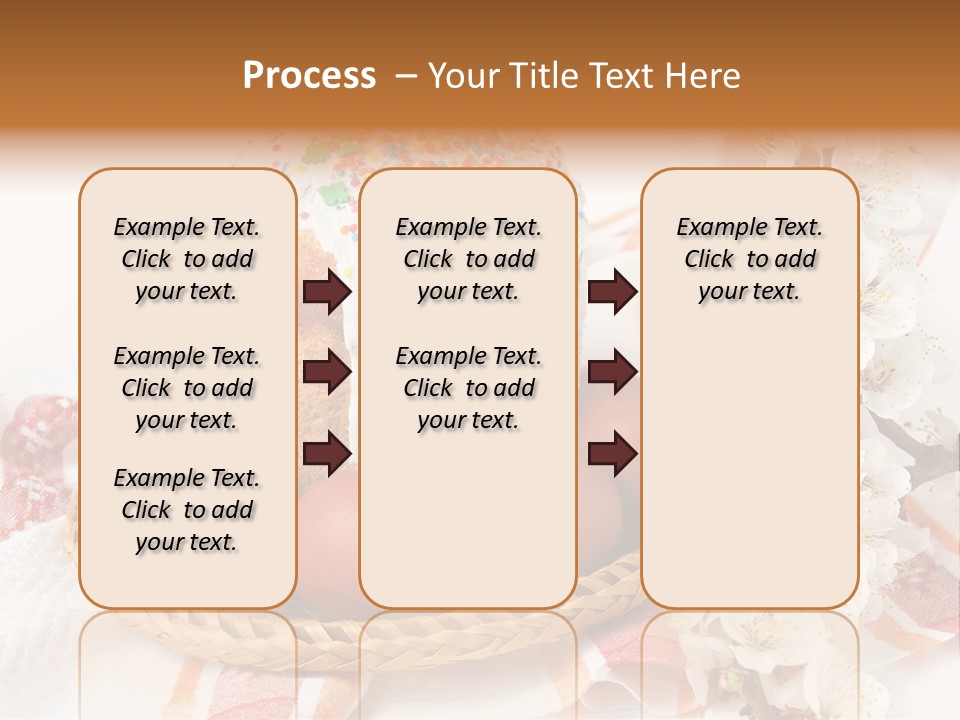 Process – Your Title Text Here

Example Text. Click to add your text.

Example Text. Click to add your text.

Example Text. Click to add your text.

Example Text. Click to add your text.

Example Text. Click to add your text.

Example Text. Click to add your text.